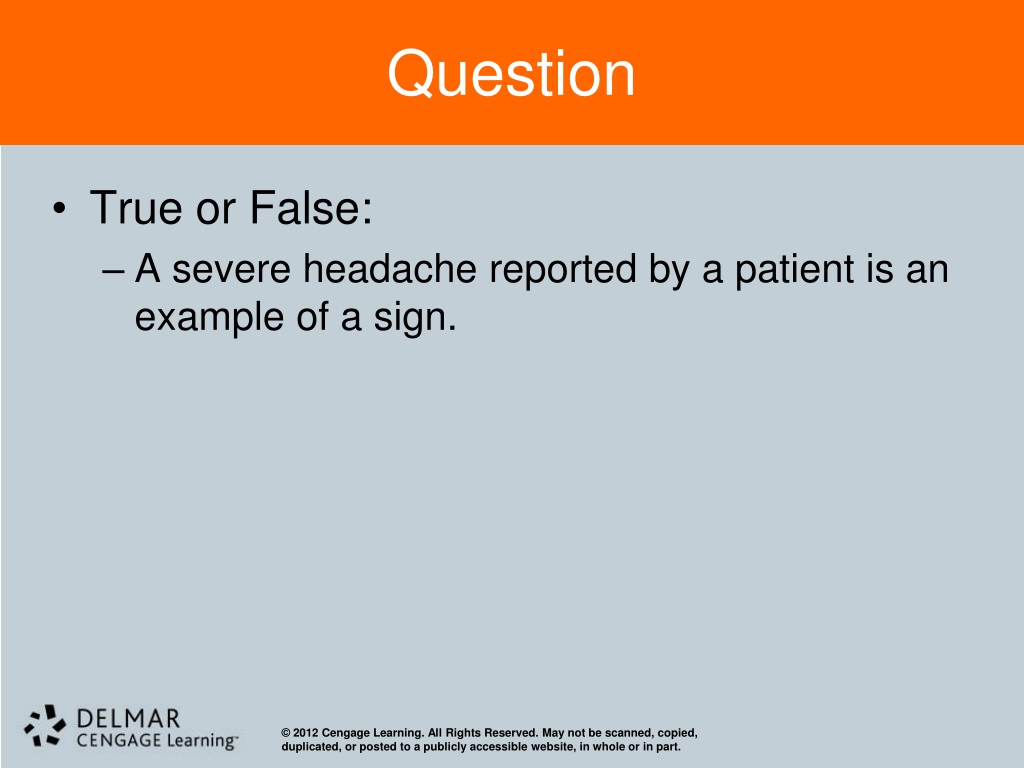 Question

• True or False:
– A severe headache reported by a patient is an example of a sign.

DELMAR
CENGAGE Learning™

© 2012 Cengage Learning. All Rights Reserved. May not be scanned, copied, duplicated, or posted to a publicly accessible website, in whole or in part.